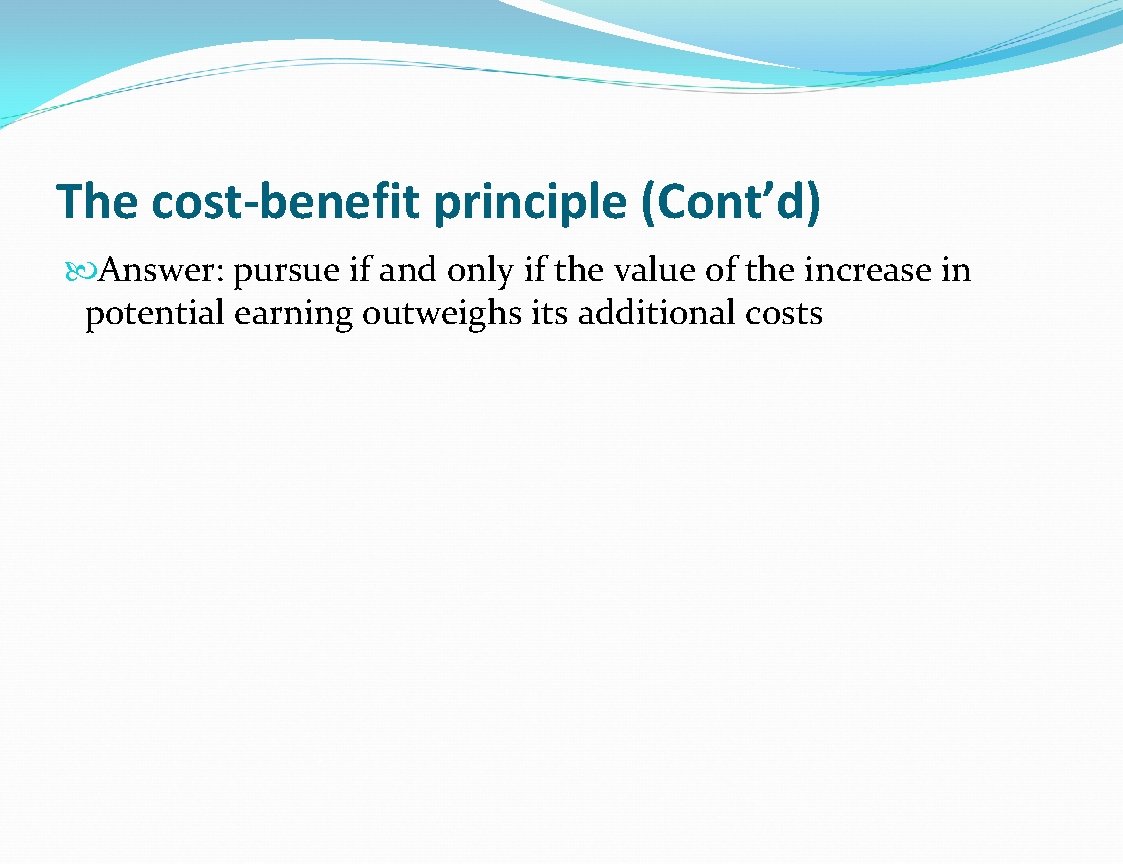 The cost-benefit principle (Cont’d)

Answer: pursue if and only if the value of the increase in potential earning outweighs its additional costs